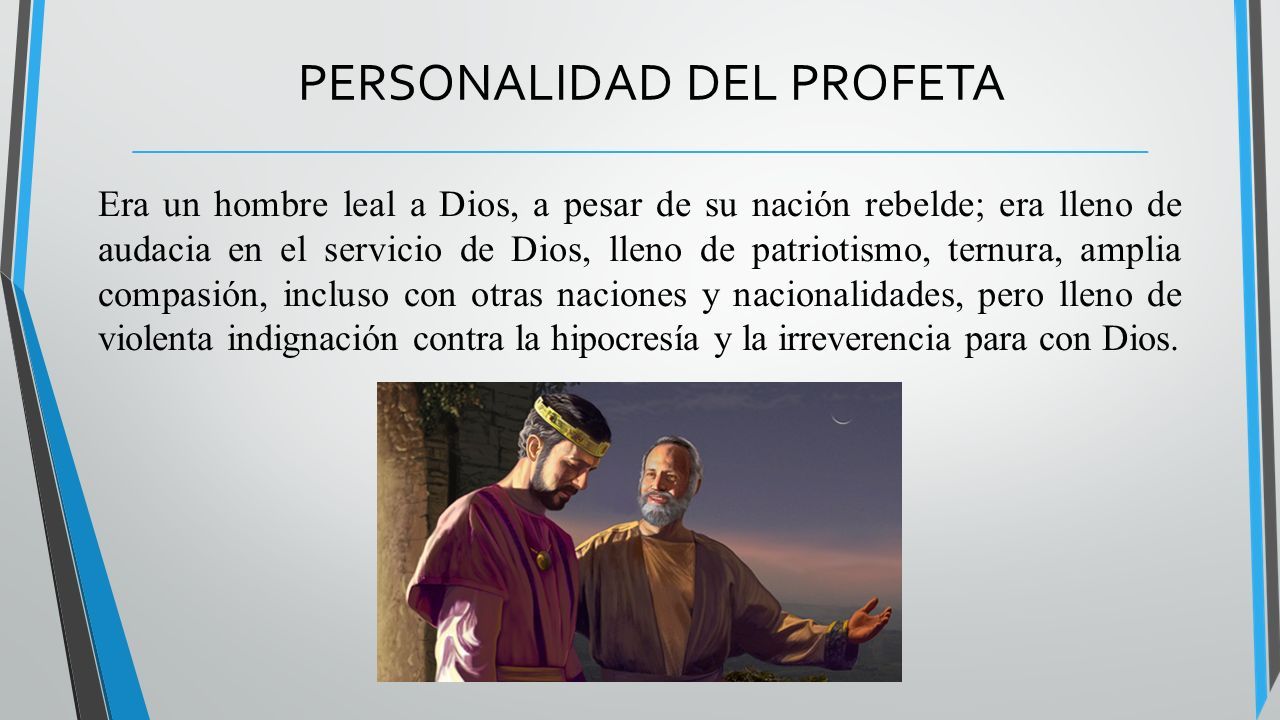 PERSONALIDAD DEL PROFETA

Era un hombre leal a Dios, a pesar de su nación rebelde; era lleno de audacia en el servicio de Dios, lleno de patriotismo, ternura, amplia compasión, incluso con otras naciones y nacionalidades, pero lleno de violenta indignación contra la hipocresía y la irreverencia para con Dios.